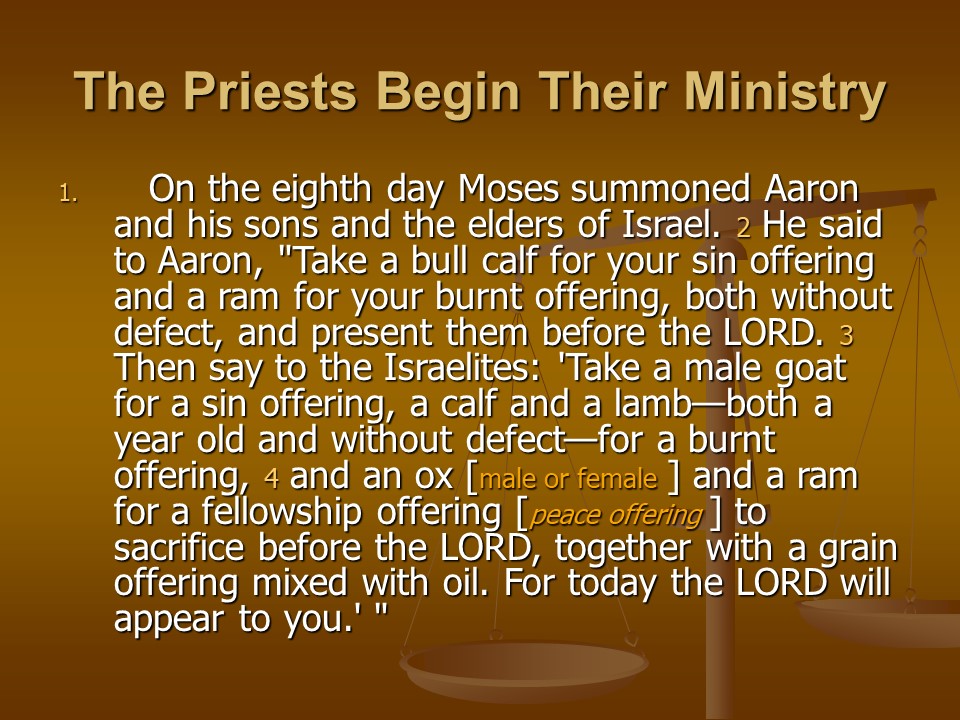 The Priests Begin Their Ministry

1. On the eighth day Moses summoned Aaron and his sons and the elders of Israel. 2 He said to Aaron, "Take a bull calf for your sin offering and a ram for your burnt offering, both without defect, and present them before the LORD. 3 Then say to the Israelites: 'Take a male goat for a sin offering, a calf and a lamb—both a year old and without defect—for a burnt offering, 4 and an ox [male or female ] and a ram for a fellowship offering [peace offering ] to sacrifice before the LORD, together with a grain offering mixed with oil. For today the LORD will appear to you.' "